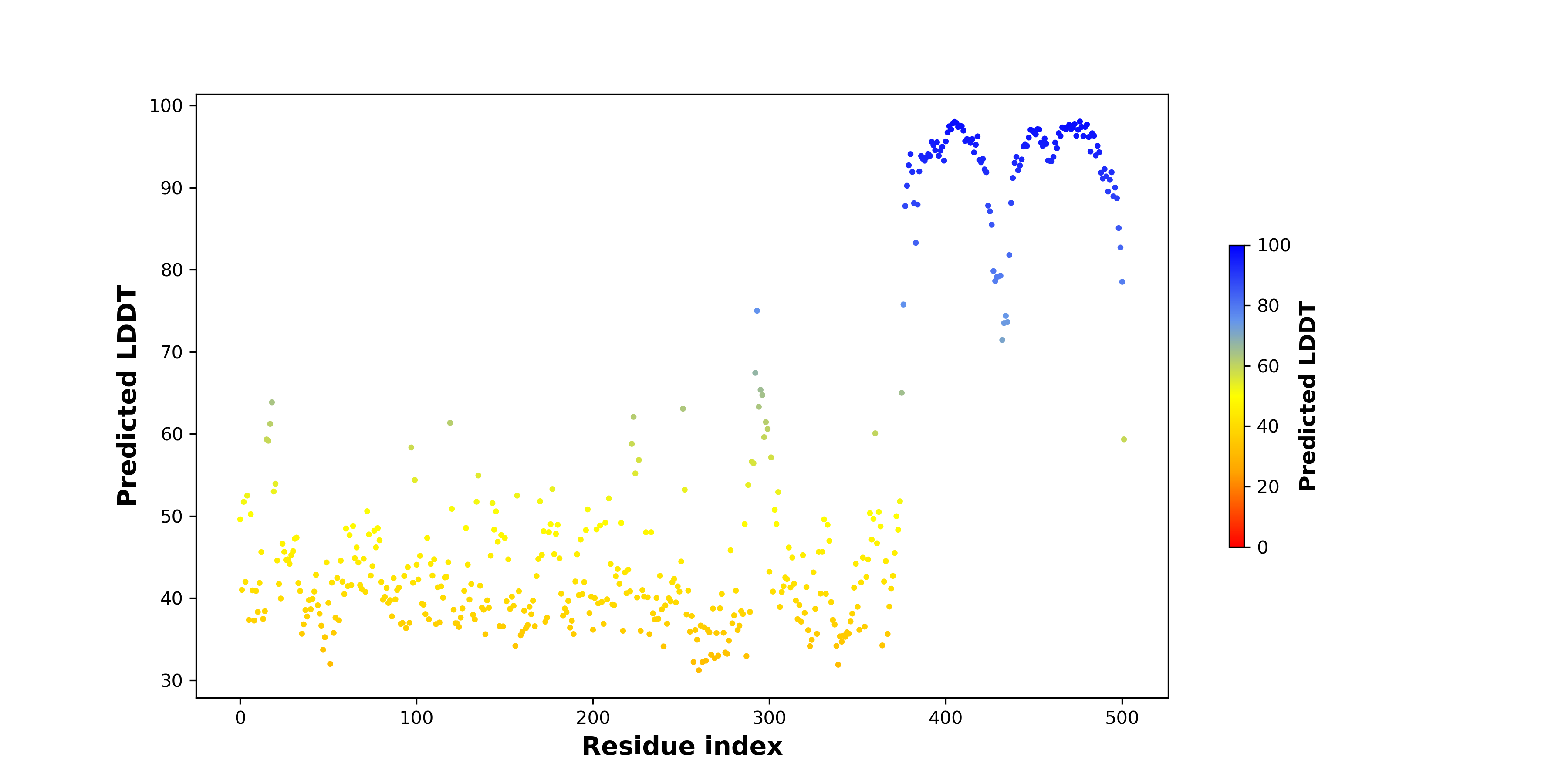 Predicted LDDT

100
90
80
70
60
50
40
30

0
100
200
300
400
500

Residue index

100
80
60
40
20
0

Predicted LDDT